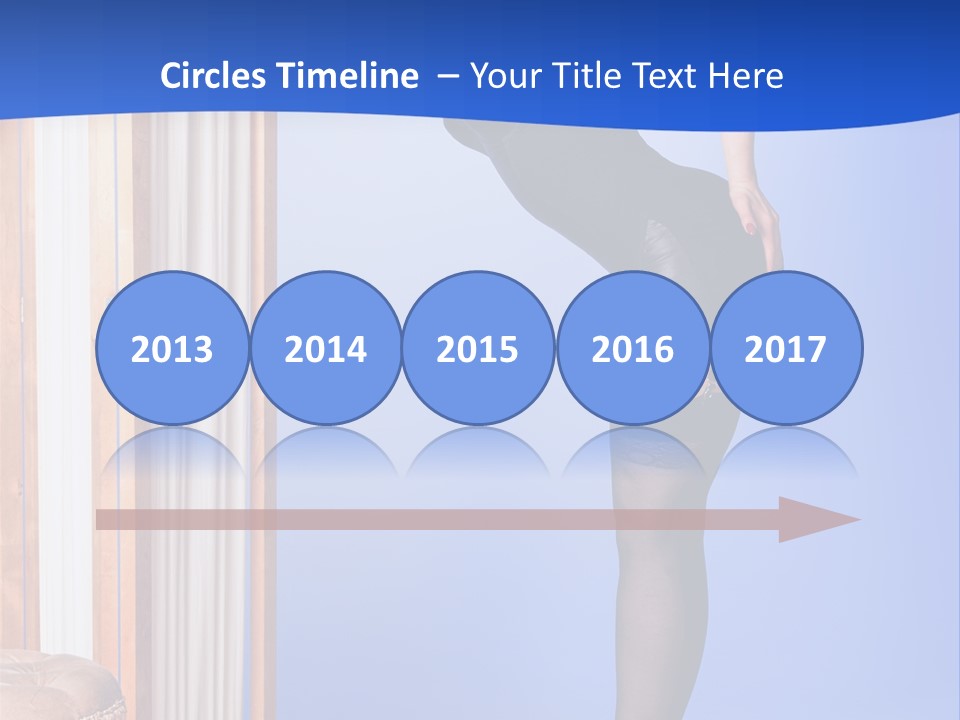 Circles Timeline – Your Title Text Here

2013

2014

2015

2016

2017